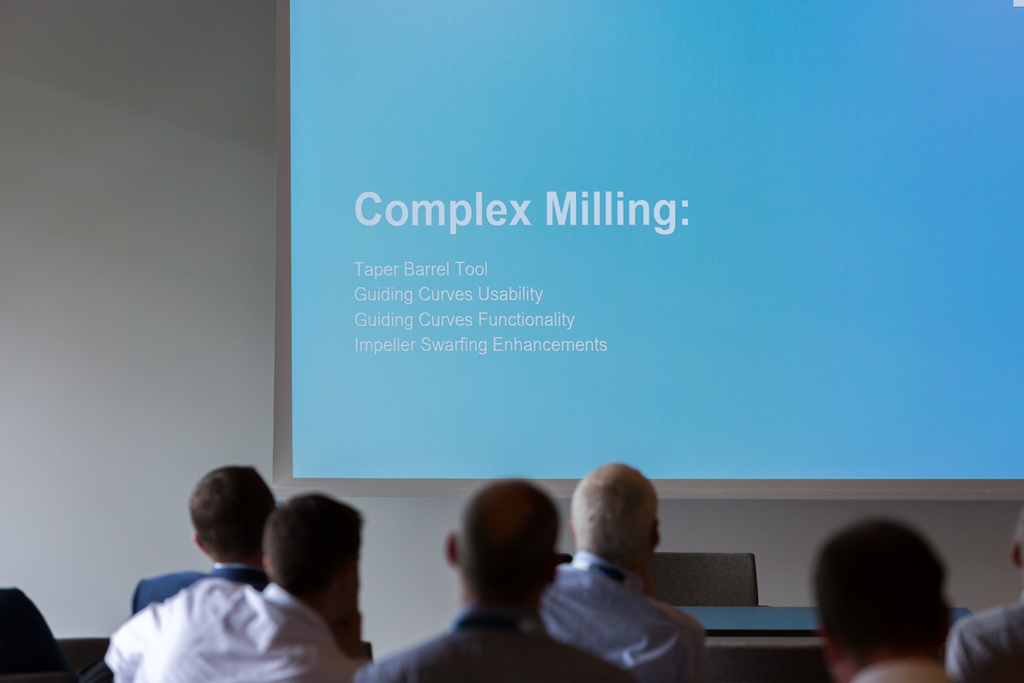 Complex Milling:

Taper Barrel Tool
Guiding Curves Usability
Guiding Curves Functionality
Impeller Swarfing Enhancements